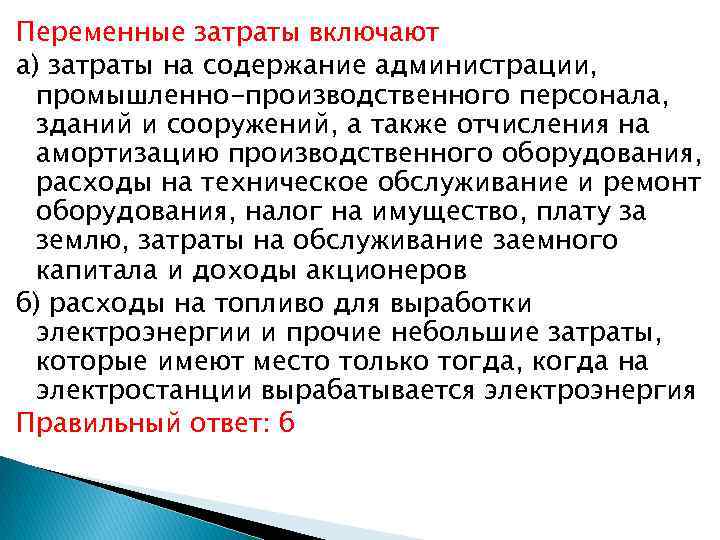 Переменные затраты включают

а) затраты на содержание администрации, промышленно-производственного персонала, зданий и сооружений, а также отчисления на амортизацию производственного оборудования, расходы на техническое обслуживание и ремонт оборудования, налог на имущество, плату за землю, затраты на обслуживание заемного капитала и доходы акционеров

б) расходы на топливо для выработки электроэнергии и прочие небольшие затраты, которые имеют место только тогда, когда на электростанции вырабатывается электроэнергия

Правильный ответ: б